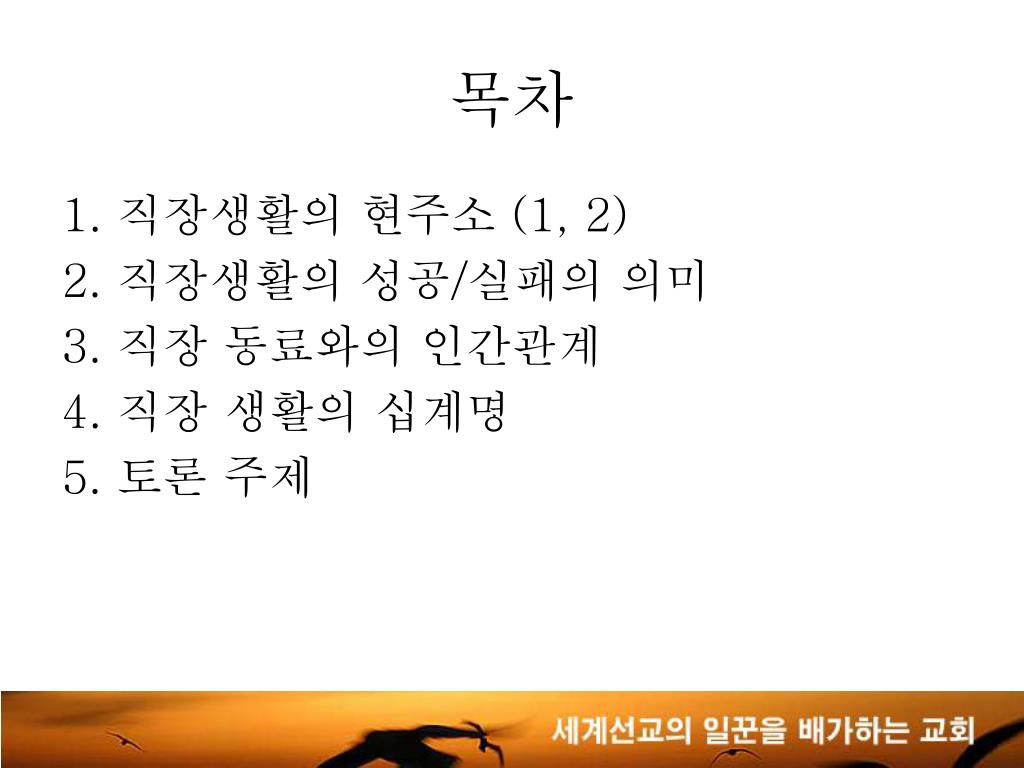 목차

1. 직장생활의 현주소 (1, 2)
2. 직장생활의 성공/실패의 의미
3. 직장 동료와의 인간관계
4. 직장 생활의 십계명
5. 토론 주제

세계선교의 일꾼을 배가하는 교회